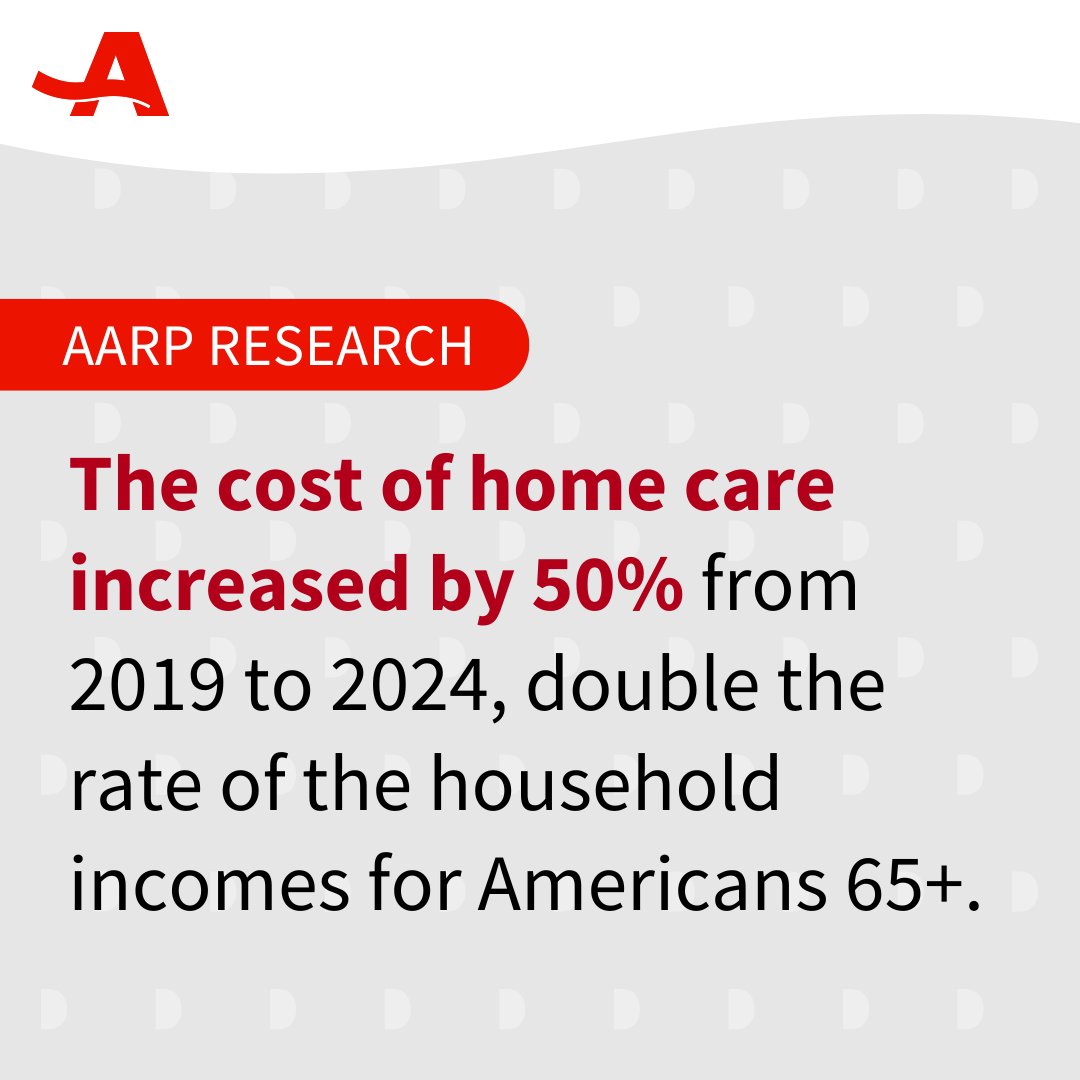 AARP RESEARCH

The cost of home care increased by 50% from 2019 to 2024, double the rate of the household incomes for Americans 65+.